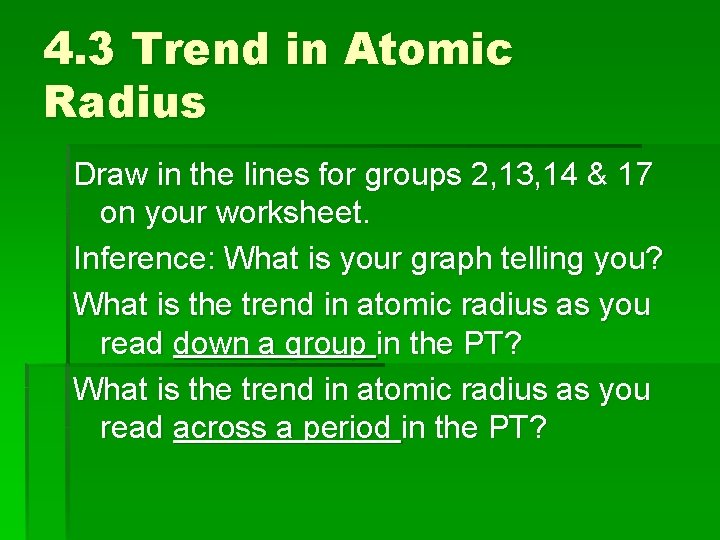 4.3 Trend in Atomic Radius

Draw in the lines for groups 2,13,14 & 17 on your worksheet.

Inference: What is your graph telling you?

What is the trend in atomic radius as you read down a group in the PT?

What is the trend in atomic radius as you read across a period in the PT?